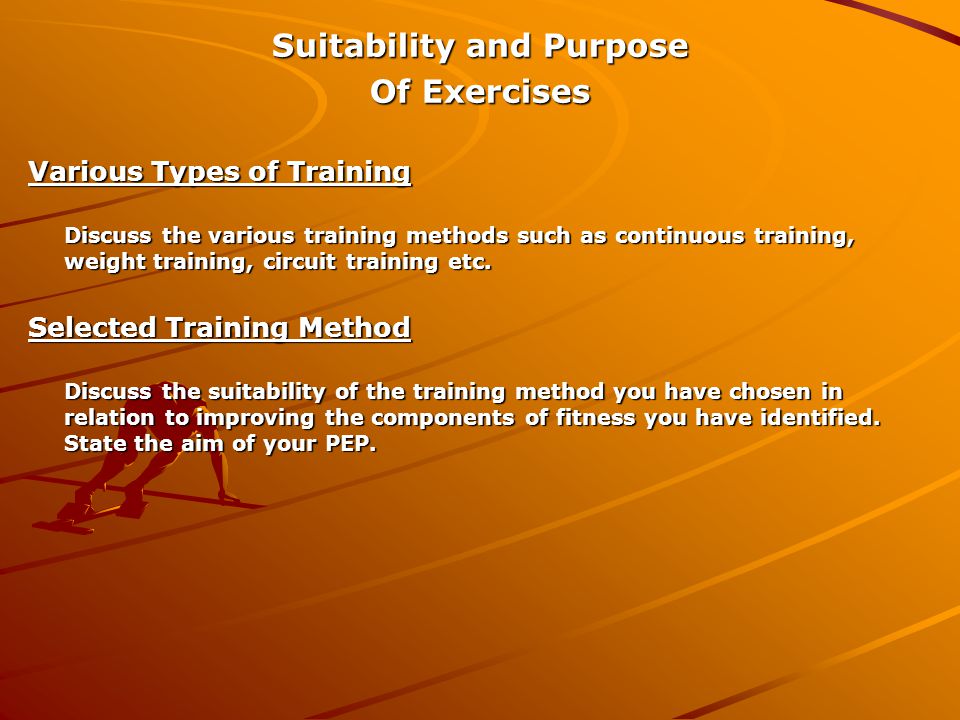 Suitability and Purpose
Of Exercises

Various Types of Training

Discuss the various training methods such as continuous training, weight training, circuit training etc.

Selected Training Method

Discuss the suitability of the training method you have chosen in relation to improving the components of fitness you have identified. State the aim of your PEP.